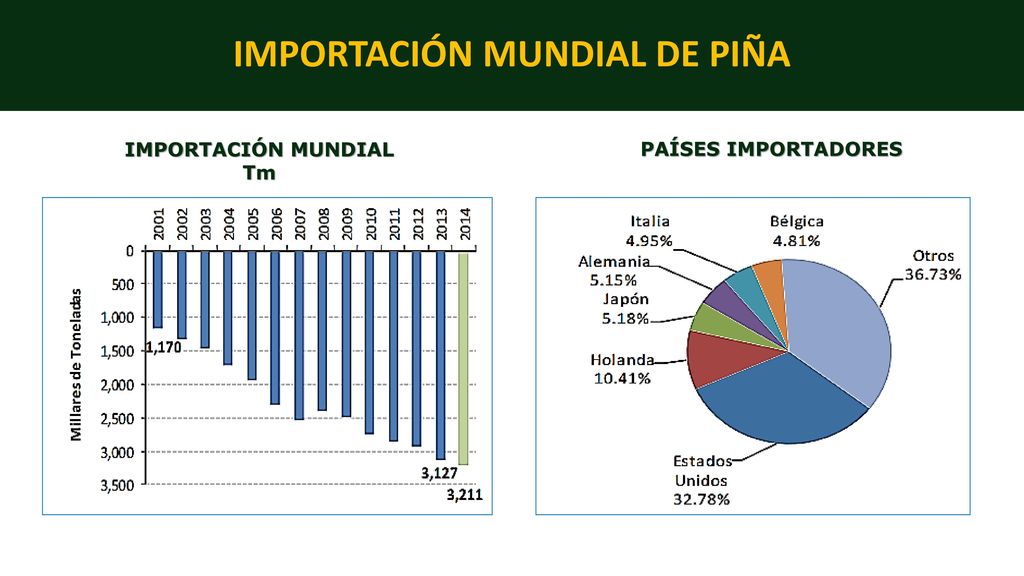 IMPORTACIÓN MUNDIAL DE PIÑA

IMPORTACIÓN MUNDIAL
Tm

2001 2002 2003 2004 2005 2006 2007 2008 2009 2010 2011 2012 2013 2014

0
500
1,000
1,500
2,000
2,500
3,000
3,500

Millares de Toneladas

1,170
3,127
3,211

PAÍSES IMPORTADORES

Italia 4.95%
Bélgica 4.81%
Otros 36.73%
Alemania 5.15%
Japón 5.18%
Holanda 10.41%
Estados Unidos 32.78%